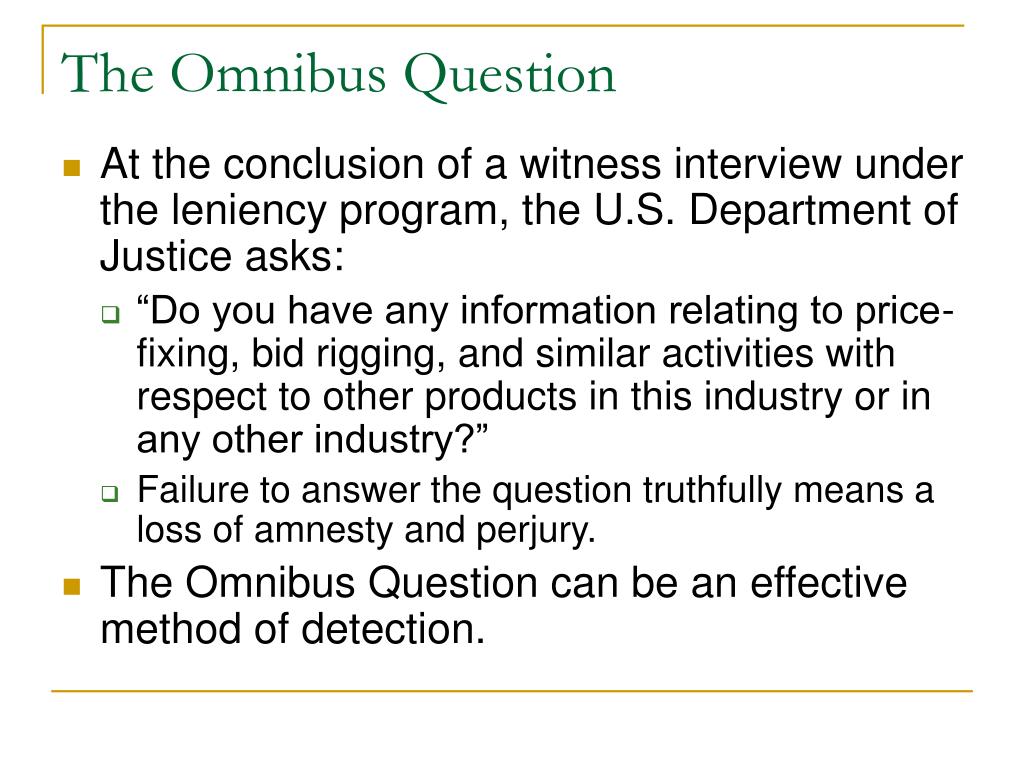 The Omnibus Question

At the conclusion of a witness interview under the leniency program, the U.S. Department of Justice asks:

“Do you have any information relating to price-fixing, bid rigging, and similar activities with respect to other products in this industry or in any other industry?”

Failure to answer the question truthfully means a loss of amnesty and perjury.

The Omnibus Question can be an effective method of detection.